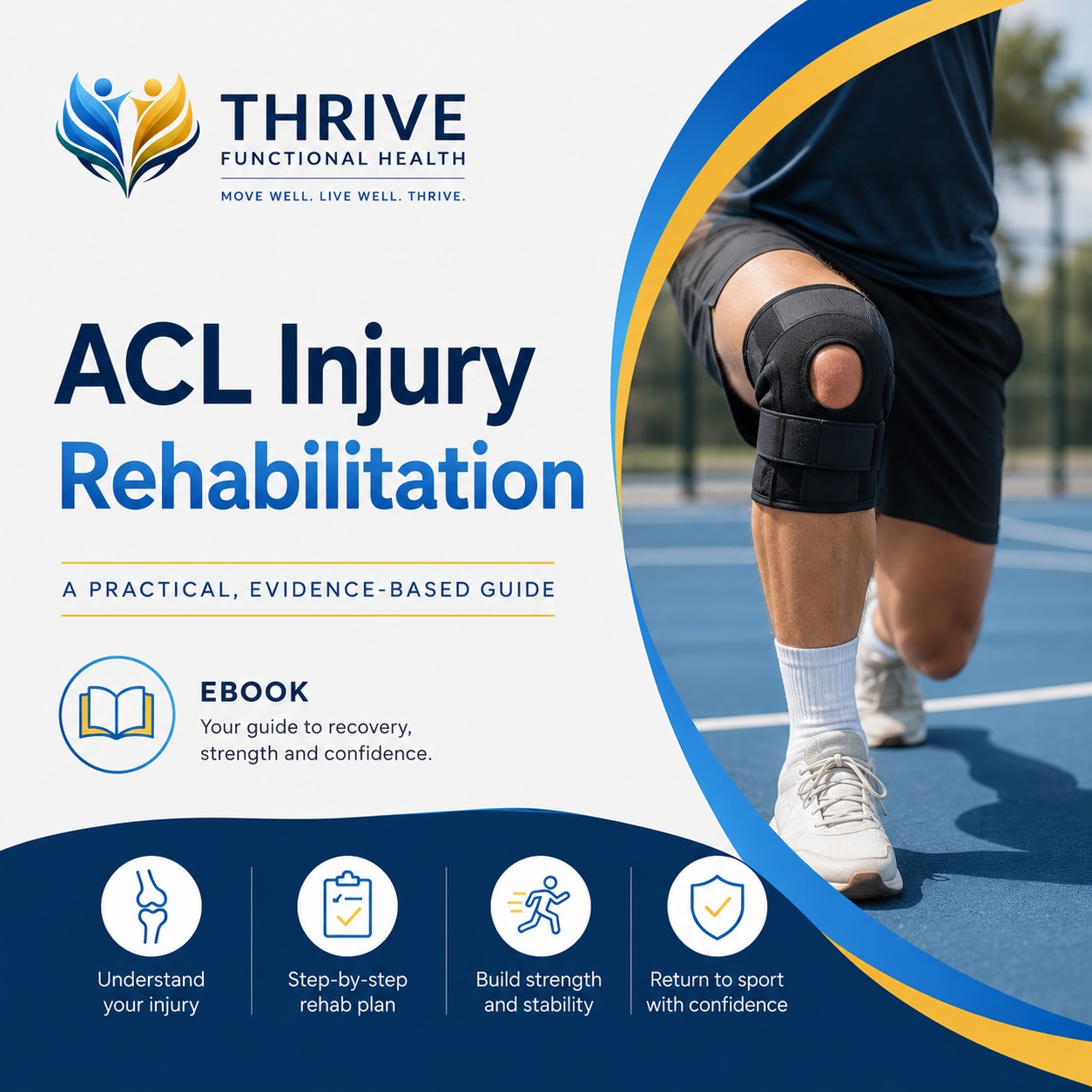 THRIVE
FUNCTIONAL HEALTH
MOVE WELL. LIVE WELL. THRIVE.

ACL Injury
Rehabilitation

A PRACTICAL, EVIDENCE-BASED GUIDE

EBOOK
Your guide to recovery, strength and confidence.

Understand your injury

Step-by-step rehab plan

Build strength and stability

Return to sport with confidence